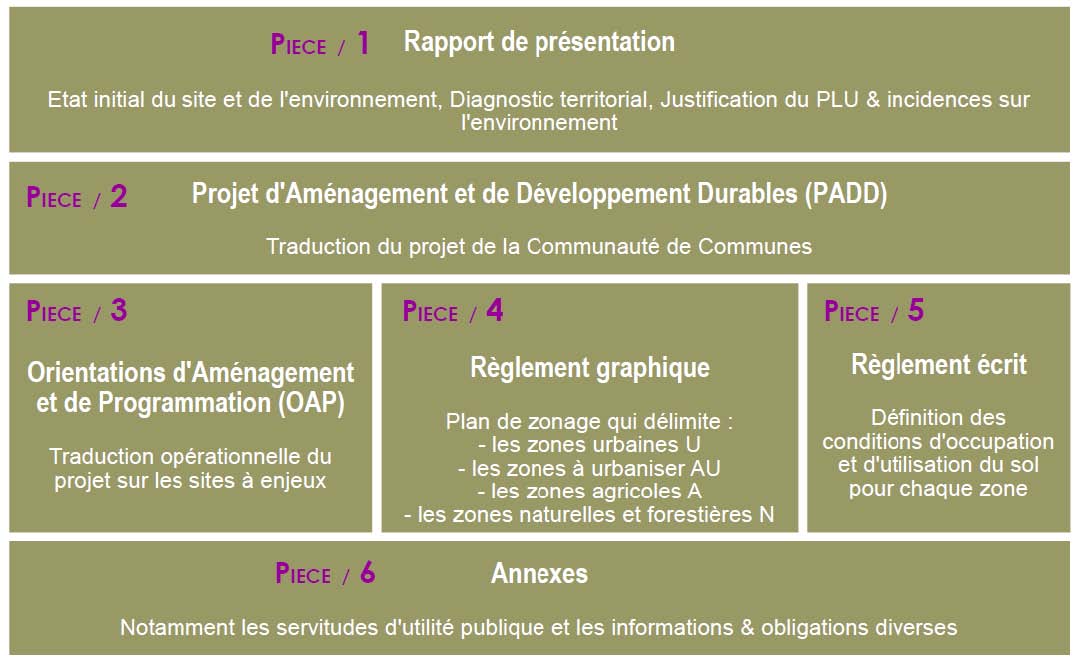 PIECE / 1 Rapport de présentation

Etat initial du site et de l'environnement, Diagnostic territorial, Justification du PLU & incidences sur l'environnement

PIECE / 2 Projet d'Aménagement et de Développement Durables (PADD)

Traduction du projet de la Communauté de Communes

PIECE / 3

Orientations d'Aménagement et de Programmation (OAP)

Traduction opérationnelle du projet sur les sites à enjeux

PIECE / 4

Règlement graphique

Plan de zonage qui délimite :
- les zones urbaines U
- les zones à urbaniser AU
- les zones agricoles A
- les zones naturelles et forestières N

PIECE / 5

Règlement écrit

Définition des conditions d'occupation et d'utilisation du sol pour chaque zone

PIECE / 6 Annexes

Notamment les servitudes d'utilité publique et les informations & obligations diverses